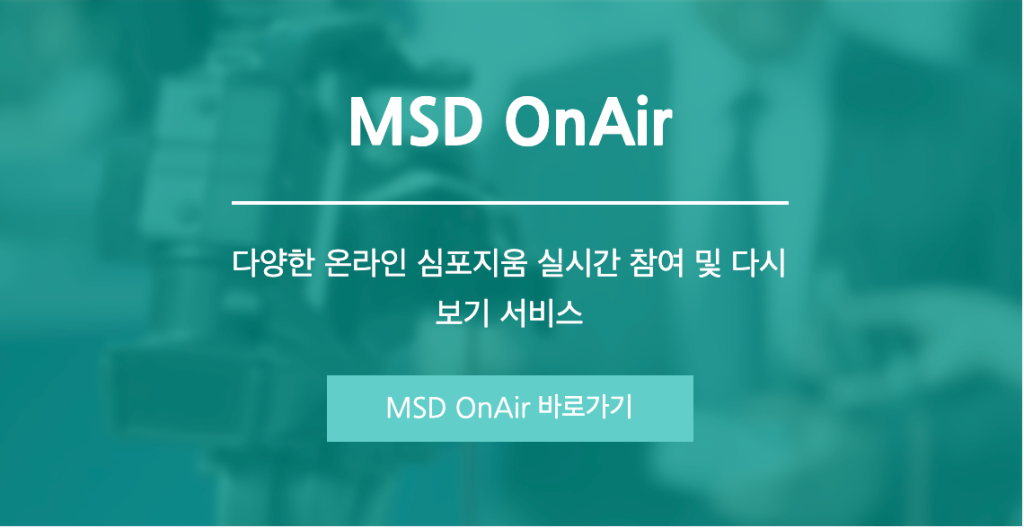 MSD OnAir

다양한 온라인 심포지움 실시간 참여 및 다시 보기 서비스

MSD OnAir 바로가기